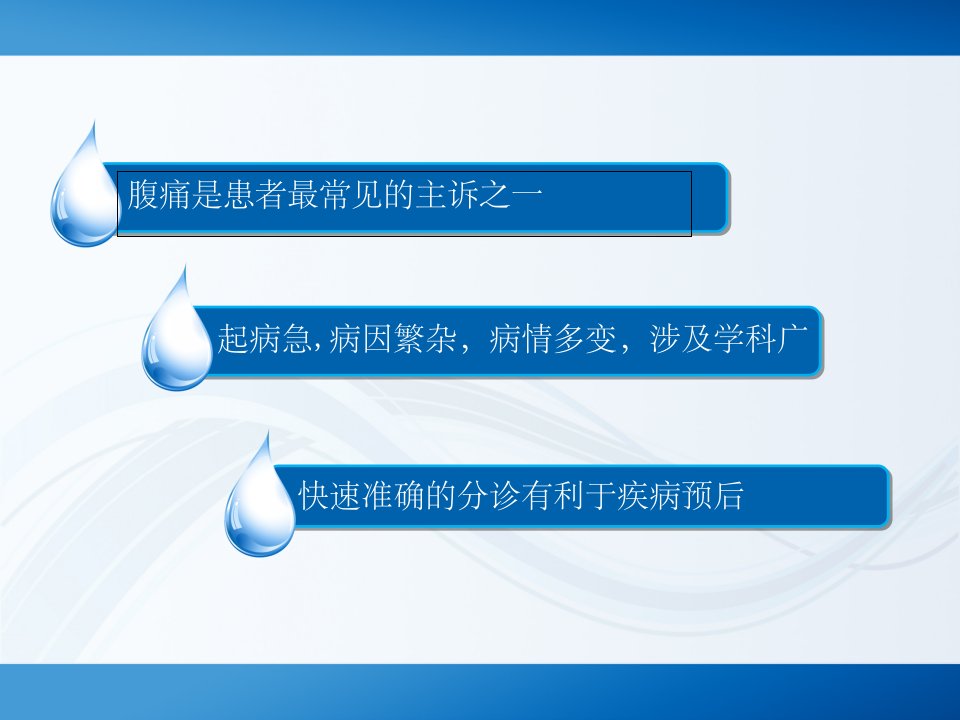 腹痛是患者最常见的主诉之一

起病急,病因繁杂，病情多变，涉及学科广

快速准确的分诊有利于疾病预后